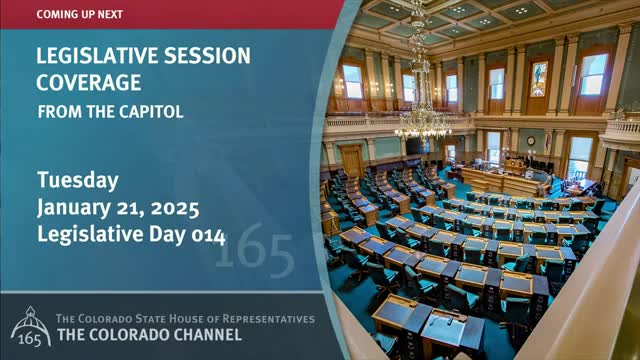 COMING UP NEXT

LEGISLATIVE SESSION COVERAGE
FROM THE CAPITOL

Tuesday
January 21, 2025
Legislative Day 014

165

165
THE COLORADO STATE HOUSE OF REPRESENTATIVES
THE COLORADO CHANNEL